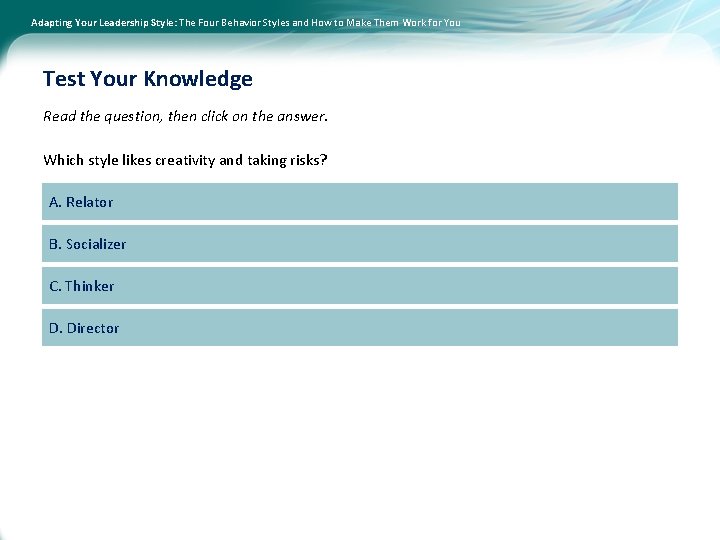 Adapting Your Leadership Style: The Four Behavior Styles and How to Make Them Work for You

Test Your Knowledge

Read the question, then click on the answer.

Which style likes creativity and taking risks?

A. Relator

B. Socializer

C. Thinker

D. Director